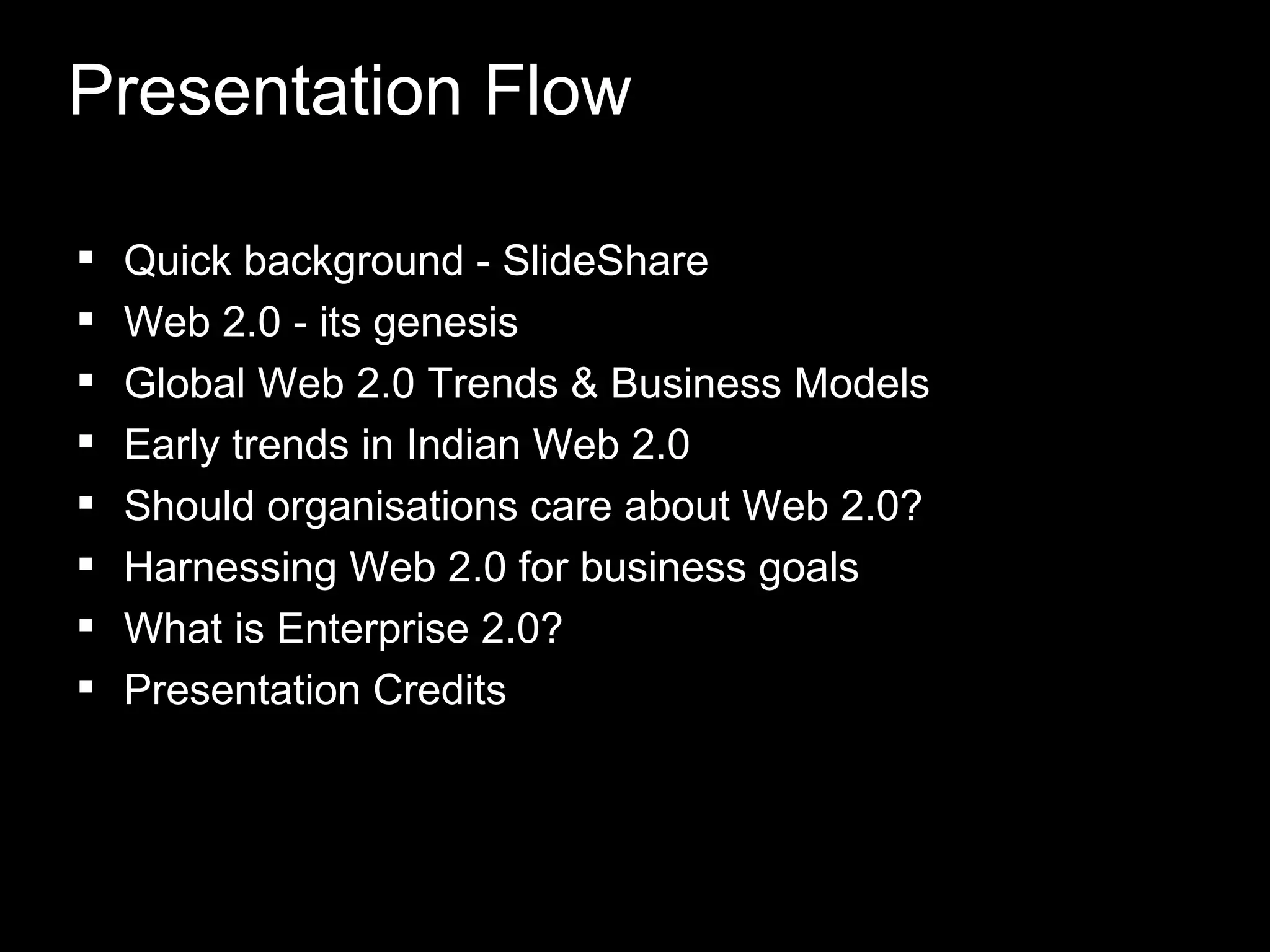 Presentation Flow

▪ Quick background - SlideShare
▪ Web 2.0 - its genesis
▪ Global Web 2.0 Trends & Business Models
▪ Early trends in Indian Web 2.0
▪ Should organisations care about Web 2.0?
▪ Harnessing Web 2.0 for business goals
▪ What is Enterprise 2.0?
▪ Presentation Credits